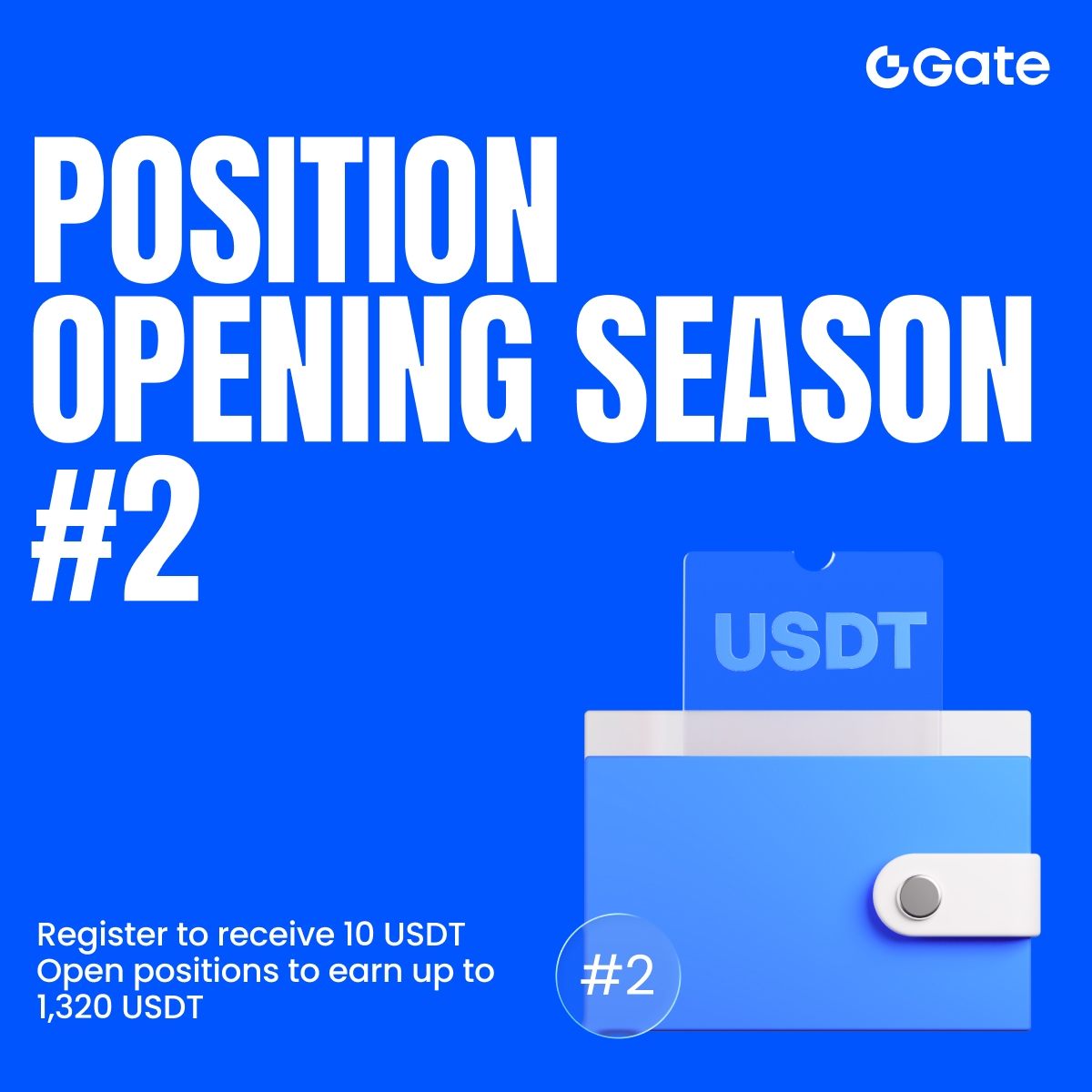 Gate

POSITION OPENING SEASON #2

USDT

Register to receive 10 USDT
Open positions to earn up to 1,320 USDT

#2